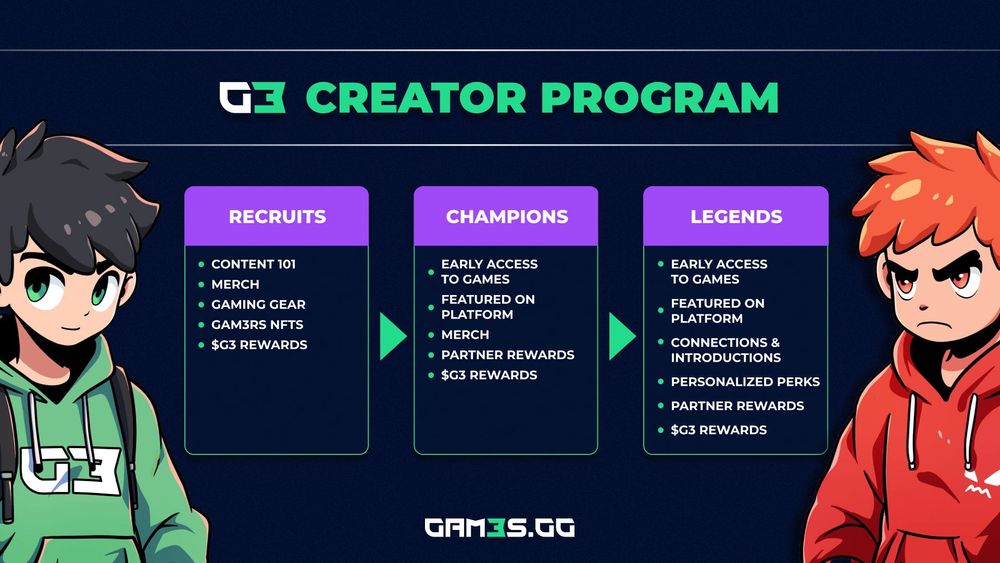 G3 CREATOR PROGRAM

RECRUITS
- CONTENT 101
- MERCH
- GAMING GEAR
- GAM3RS NFTS
- $G3 REWARDS

CHAMPIONS
- EARLY ACCESS TO GAMES
- FEATURED ON PLATFORM
- MERCH
- PARTNER REWARDS
- $G3 REWARDS

LEGENDS
- EARLY ACCESS TO GAMES
- FEATURED ON PLATFORM
- CONNECTIONS & INTRODUCTIONS
- PERSONALIZED PERKS
- PARTNER REWARDS
- $G3 REWARDS

G3

GAM3S.GG